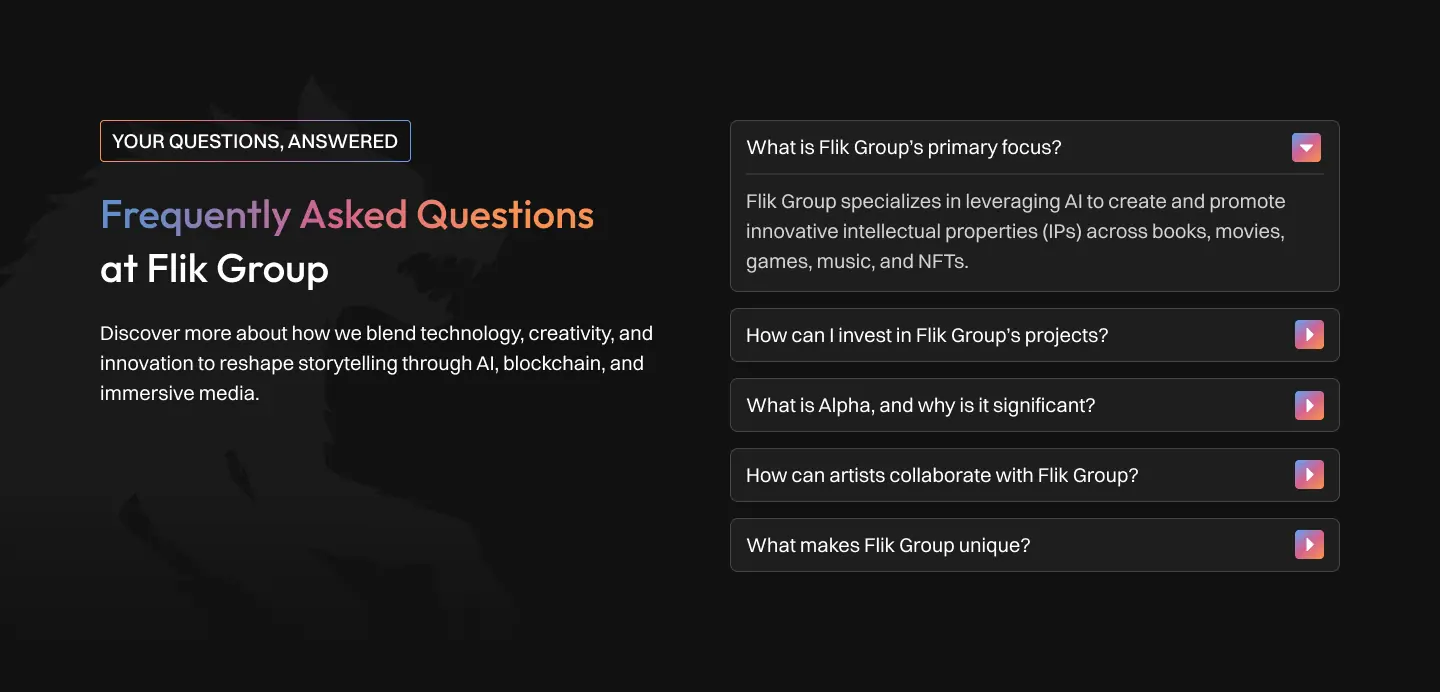 YOUR QUESTIONS, ANSWERED

Frequently Asked Questions at Flik Group

Discover more about how we blend technology, creativity, and innovation to reshape storytelling through AI, blockchain, and immersive media.

What is Flik Group's primary focus?

Flik Group specializes in leveraging AI to create and promote innovative intellectual properties (IPs) across books, movies, games, music, and NFTs.

How can I invest in Flik Group's projects?

What is Alpha, and why is it significant?

How can artists collaborate with Flik Group?

What makes Flik Group unique?